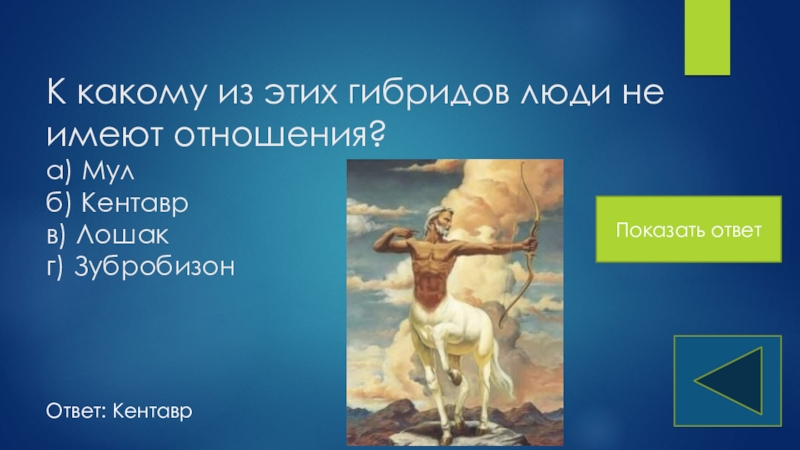 К какому из этих гибридов люди не имеют отношения?
а) Мул
б) Кентавр
в) Лошак
г) Зубробизон

Показать ответ

Ответ: Кентавр